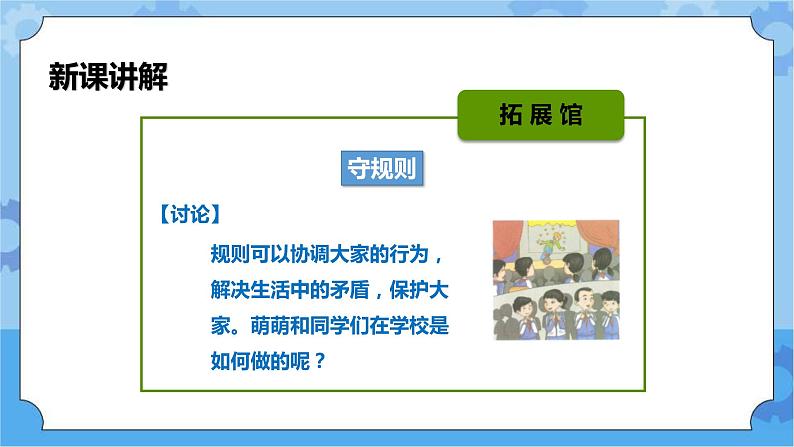 新课讲解

拓展馆

守规则

【讨论】

规则可以协调大家的行为，解决生活中的矛盾，保护大家。萌萌和同学们在学校是如何做的呢？